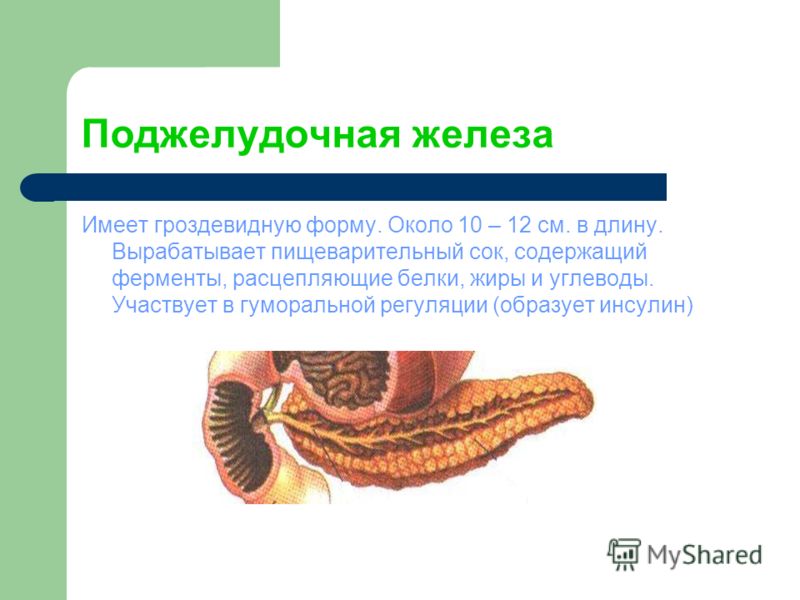 Поджелудочная железа

Имеет гроздевидную форму. Около 10 – 12 см. в длину. Вырабатывает пищеварительный сок, содержащий ферменты, расцепляющие белки, жиры и углеводы. Участвует в гуморальной регуляции (образует инсулин)

MyShared